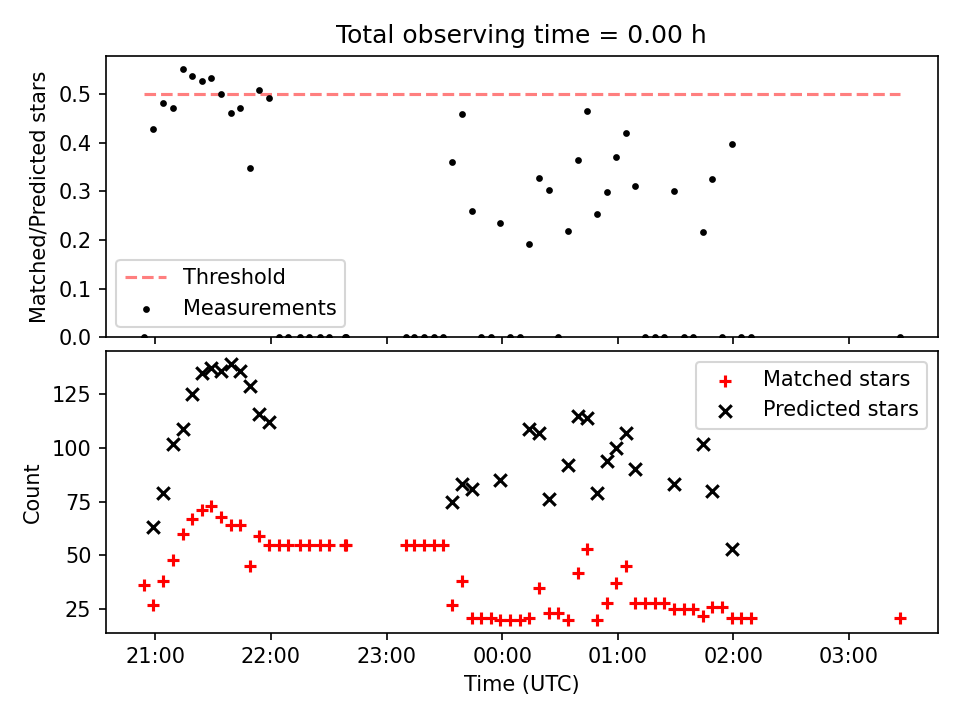 Total observing time = 0.00 h

Matched/Predicted stars
0.5
0.4
0.3
0.2
0.1
0.0

Threshold
Measurements

Count
125
100
75
50
25

Matched stars
Predicted stars

21:00
22:00
23:00
00:00
01:00
02:00
03:00
Time (UTC)